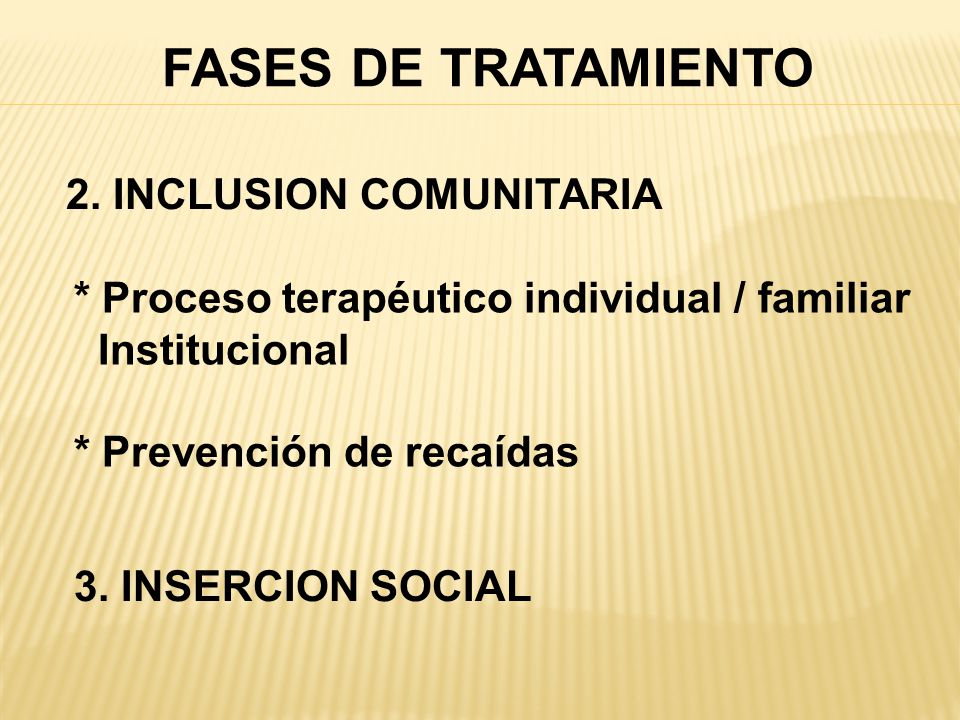 FASES DE TRATAMIENTO

2. INCLUSION COMUNITARIA

* Proceso terapéutico individual / familiar Institucional

* Prevención de recaídas

3. INSERCION SOCIAL